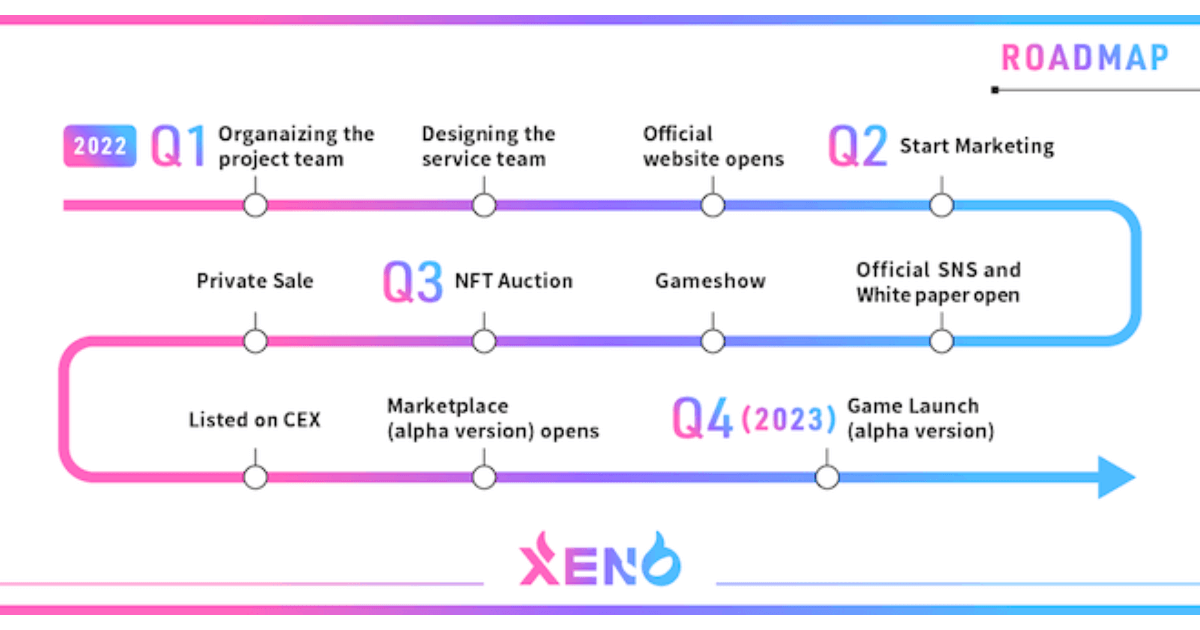 ROADMAP

2022 Q1 Organaizing the project team

Designing the service team

Official website opens

Q2 Start Marketing

Private Sale

Q3 NFT Auction

Gameshow

Official SNS and White paper open

Listed on CEX

Marketplace (alpha version) opens

Q4 (2023) Game Launch (alpha version)

XENO